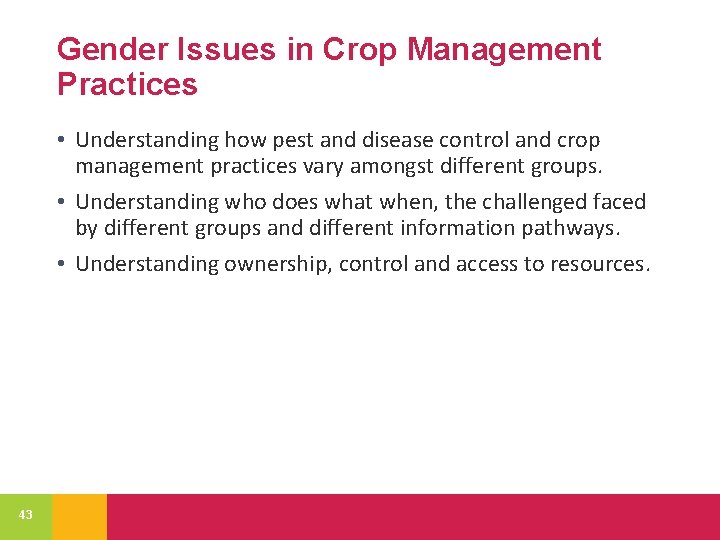 Gender Issues in Crop Management Practices

• Understanding how pest and disease control and crop management practices vary amongst different groups.

• Understanding who does what when, the challenged faced by different groups and different information pathways.

• Understanding ownership, control and access to resources.

43